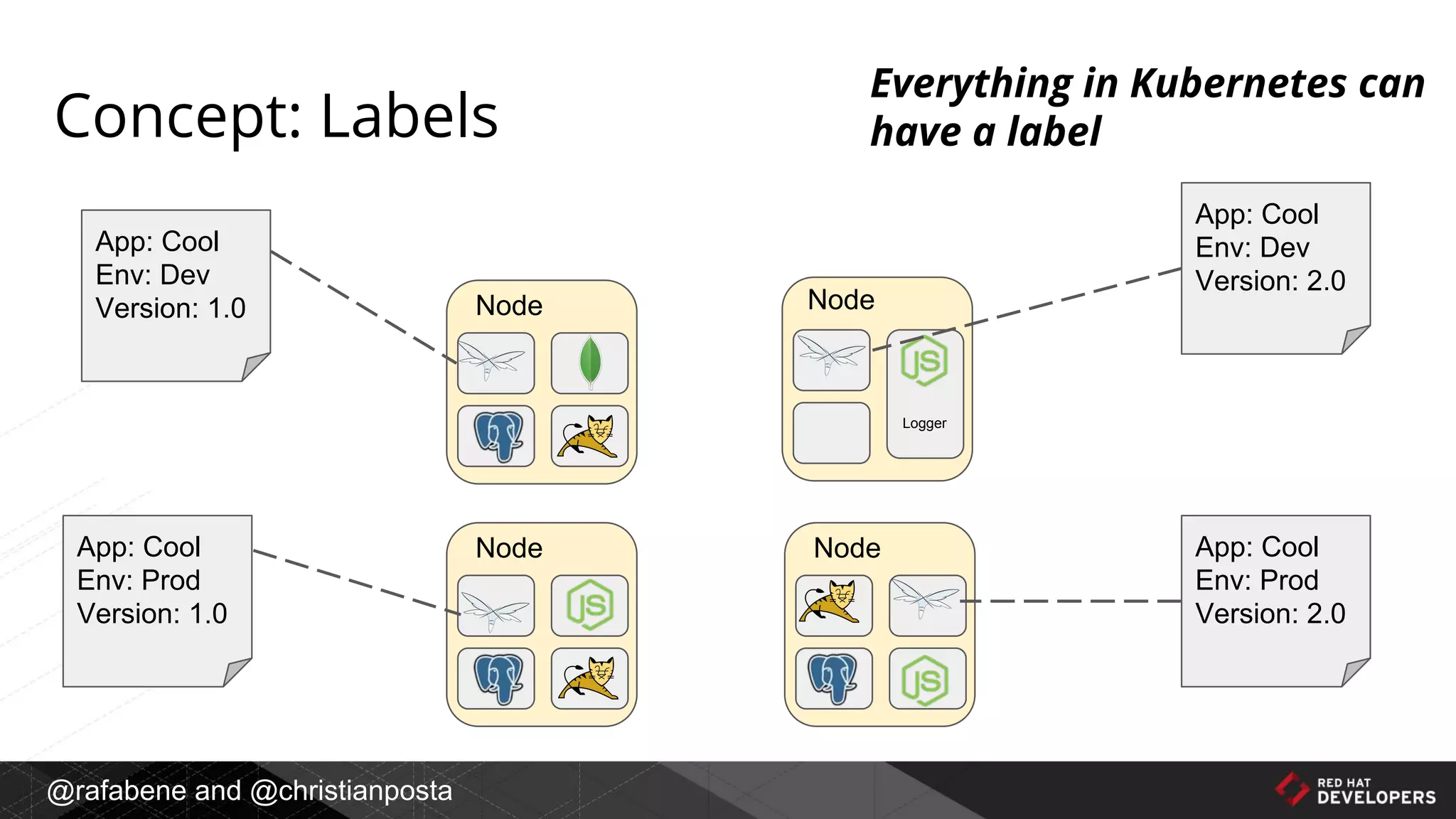 Concept: Labels

Everything in Kubernetes can have a label

App: Cool
Env: Dev
Version: 1.0

Node

Node

JS

Logger

App: Cool
Env: Dev
Version: 2.0

App: Cool
Env: Prod
Version: 1.0

Node

JS

Node

JS

App: Cool
Env: Prod
Version: 2.0

@rafabene and @christianposta

RED HAT DEVELOPERS